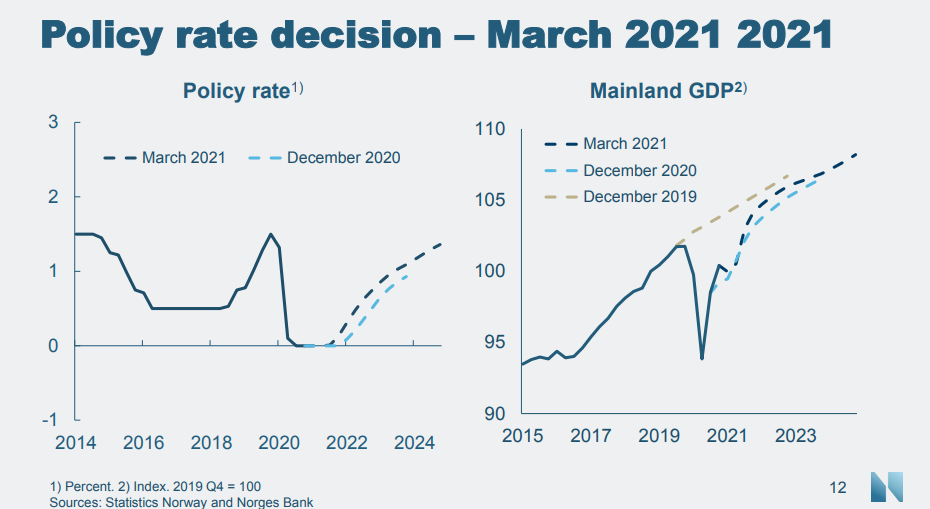 Policy rate decision – March 2021 2021

Policy rate$^{1)}$

March 2021
December 2020

3
2
1
0
-1

2014
2016
2018
2020
2022
2024

Mainland GDP$^{2)}$

March 2021
December 2020
December 2019

110
105
100
95
90

2015
2017
2019
2021
2023

1) Percent. 2) Index. 2019 Q4 = 100
Sources: Statistics Norway and Norges Bank

12